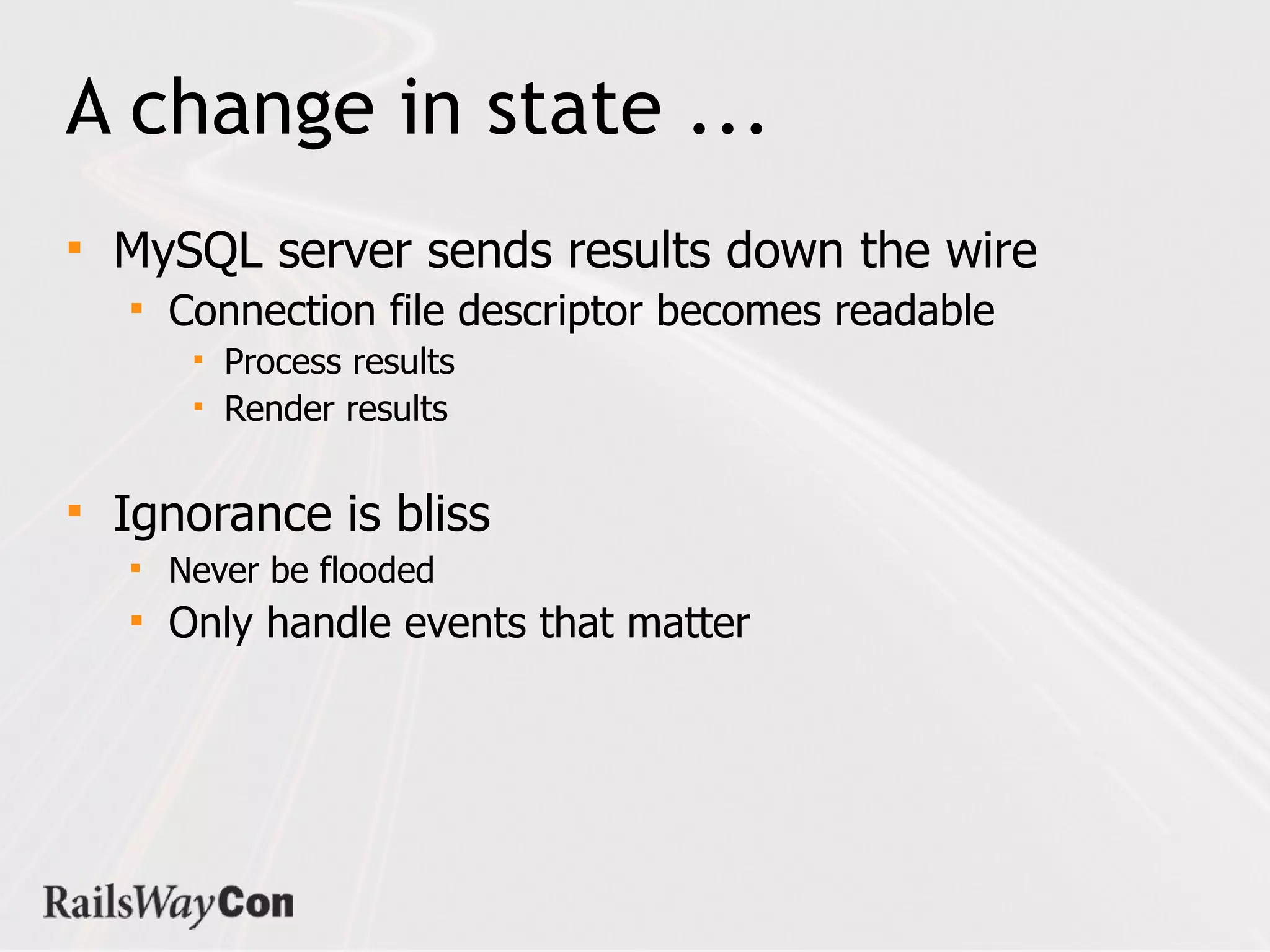 A change in state ...

- MySQL server sends results down the wire
  - Connection file descriptor becomes readable
    - Process results
    - Render results

- Ignorance is bliss
  - Never be flooded
  - Only handle events that matter

RailsWayCon